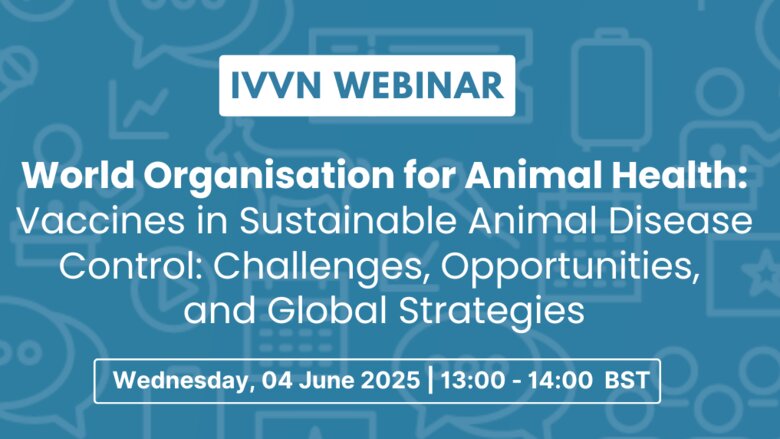 IVVN WEBINAR

World Organisation for Animal Health: Vaccines in Sustainable Animal Disease Control: Challenges, Opportunities, and Global Strategies

Wednesday, 04 June 2025 | 13:00 - 14:00 BST